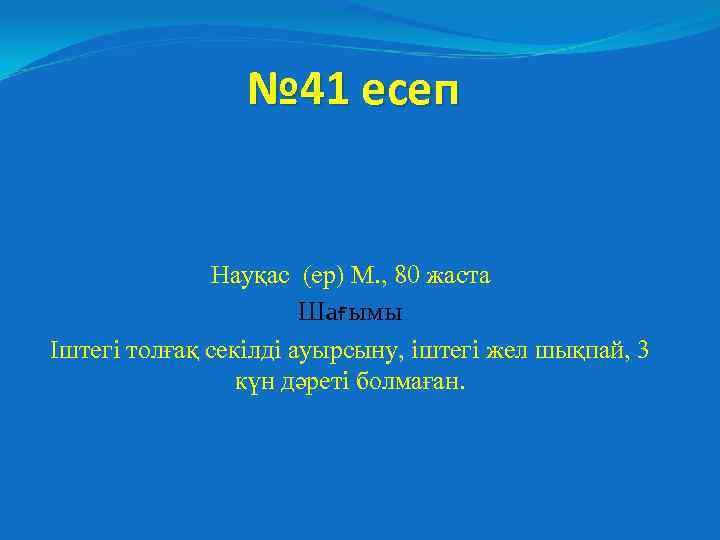 №41 есеп

Науқас (ер) М., 80 жаста

Шағымы

Іштегі толғақ секілді ауырсыну, іштегі жел шықпай, 3 күн дәреті болмаған.